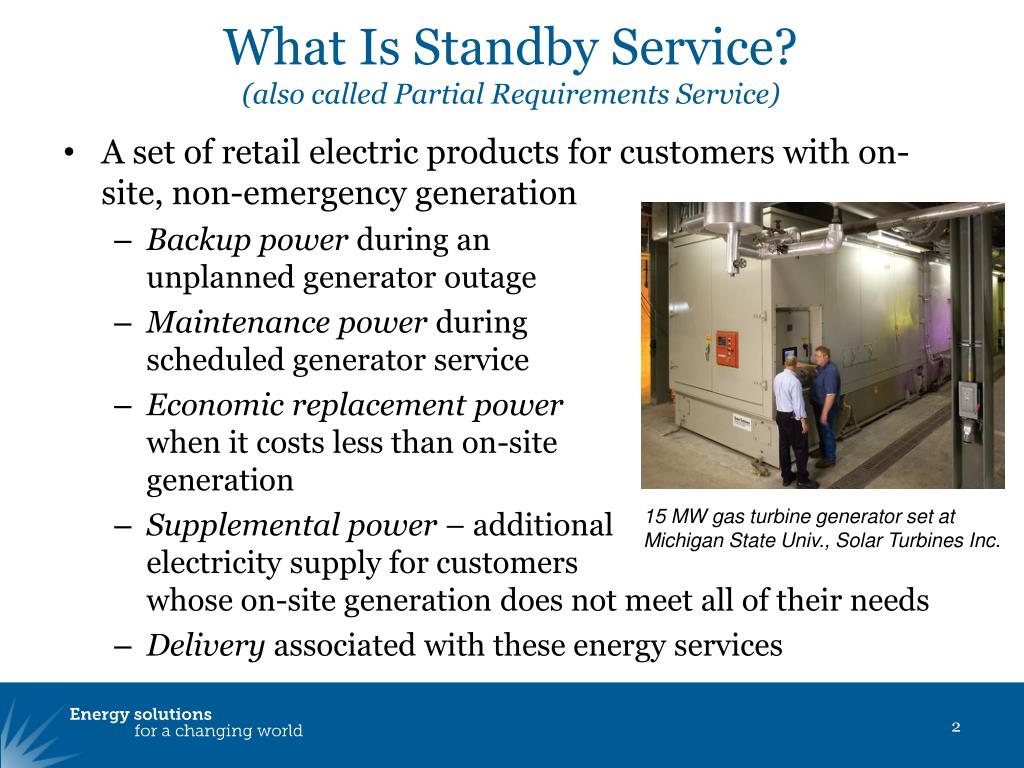 What Is Standby Service?
(also called Partial Requirements Service)

• A set of retail electric products for customers with on-site, non-emergency generation
– Backup power during an unplanned generator outage
– Maintenance power during scheduled generator service
– Economic replacement power when it costs less than on-site generation
– Supplemental power – additional electricity supply for customers whose on-site generation does not meet all of their needs
– Delivery associated with these energy services

15 MW gas turbine generator set at Michigan State Univ., Solar Turbines Inc.

Energy solutions
for a changing world

2